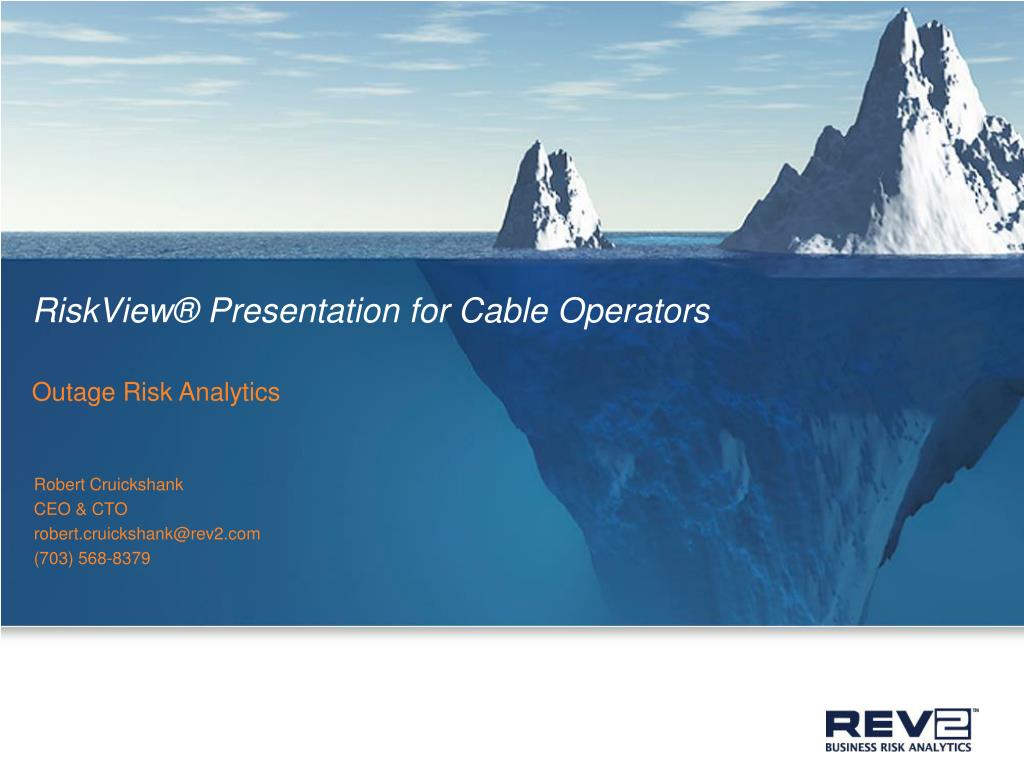 RiskView® Presentation for Cable Operators

Outage Risk Analytics

Robert Cruickshank
CEO & CTO
robert.cruickshank@rev2.com
(703) 568-8379

REV2™
BUSINESS RISK ANALYTICS